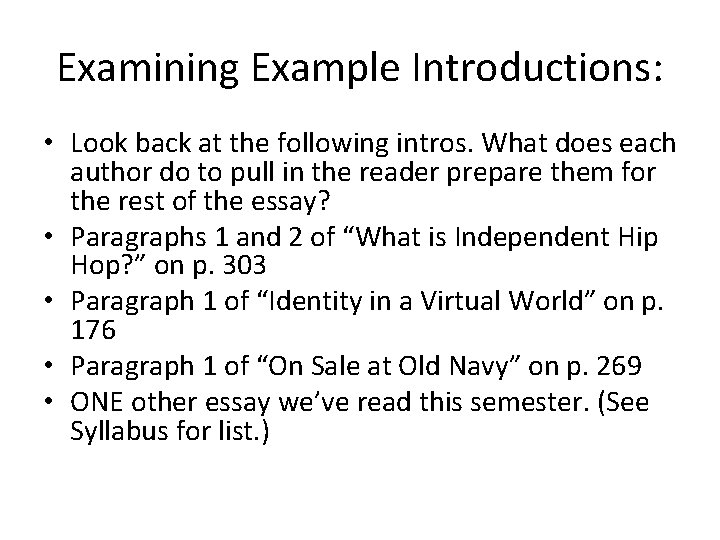 Examining Example Introductions:

• Look back at the following intros. What does each author do to pull in the reader prepare them for the rest of the essay?
• Paragraphs 1 and 2 of “What is Independent Hip Hop?” on p. 303
• Paragraph 1 of “Identity in a Virtual World” on p. 176
• Paragraph 1 of “On Sale at Old Navy” on p. 269
• ONE other essay we’ve read this semester. (See Syllabus for list.)